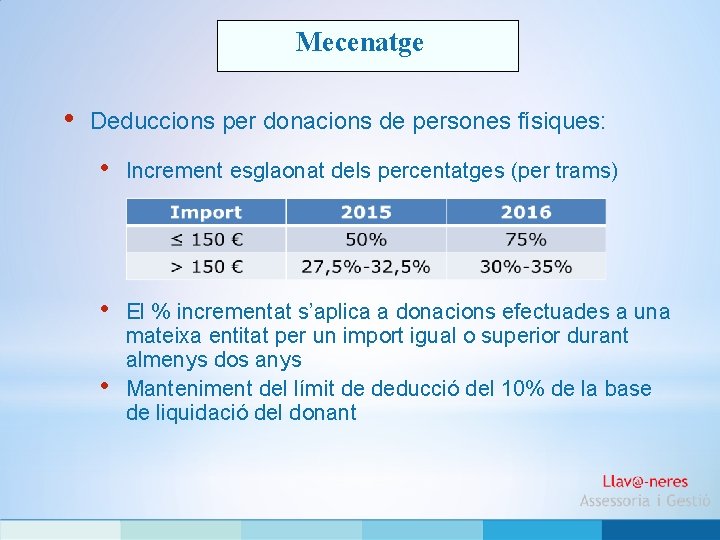 Mecenatge

• Deduccions per donacions de persones físiques:

• Increment esglaonat dels percentatges (per trams)

| Import | 2015 | 2016 |
|---|---|---|
| ≤ 150 € | 50% | 75% |
| > 150 € | 27,5%-32,5% | 30%-35% |

• El % incrementat s'aplica a donacions efectuades a una mateixa entitat per un import igual o superior durant almenys dos anys

• Manteniment del límit de deducció del 10% de la base de liquidació del donant

Llav@-neres
Assessoria i Gestió